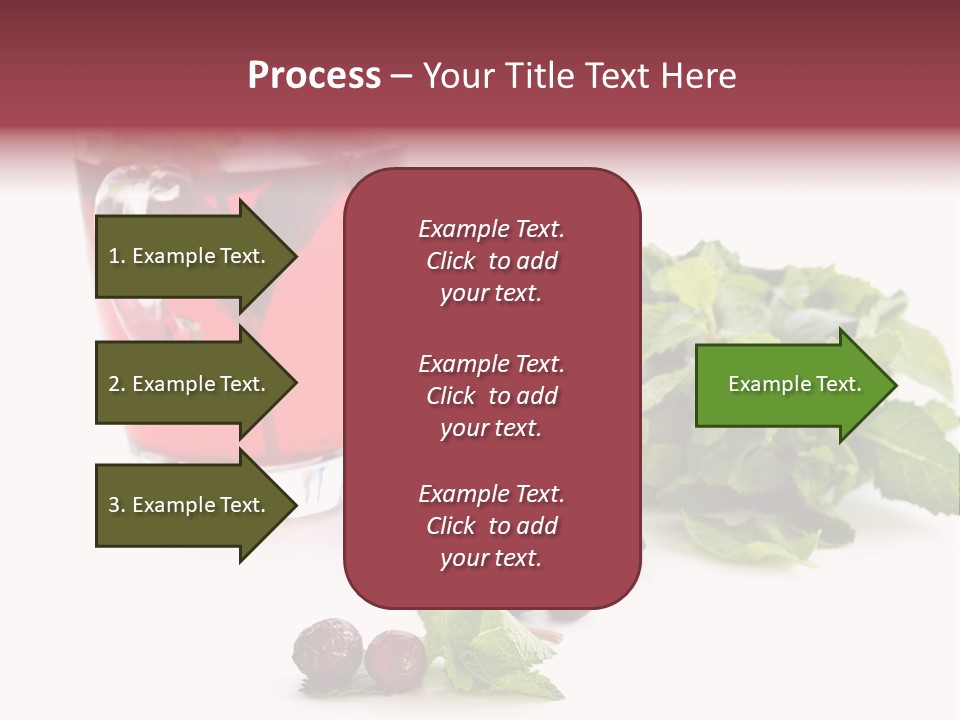 Process – Your Title Text Here

1. Example Text.

2. Example Text.

3. Example Text.

Example Text. Click to add your text.

Example Text. Click to add your text.

Example Text. Click to add your text.

Example Text.